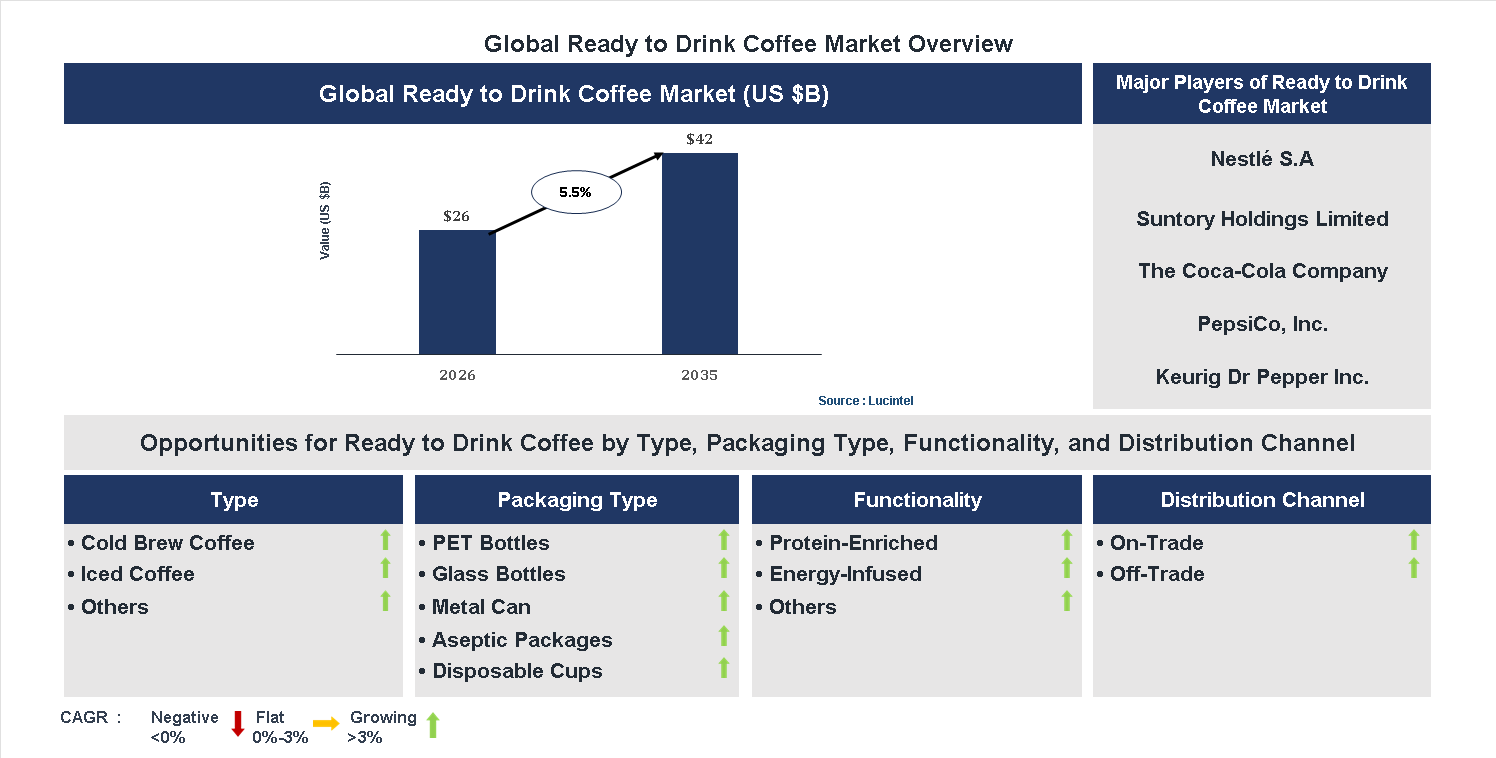 Global Ready to Drink Coffee Market Overview

Global Ready to Drink Coffee Market (US $B)

Value (US $B)

$26

5.5%

$42

2026

2035

Source : Lucintel

Major Players of Ready to Drink Coffee Market

Nestlé S.A

Suntory Holdings Limited

The Coca-Cola Company

PepsiCo, Inc.

Keurig Dr Pepper Inc.

Opportunities for Ready to Drink Coffee by Type, Packaging Type, Functionality, and Distribution Channel

Type

• Cold Brew Coffee
• Iced Coffee
• Others

Packaging Type

• PET Bottles
• Glass Bottles
• Metal Can
• Aseptic Packages
• Disposable Cups

Functionality

• Protein-Enriched
• Energy-Infused
• Others

Distribution Channel

• On-Trade
• Off-Trade

CAGR : Negative <0% Flat 0%-3% Growing >3%